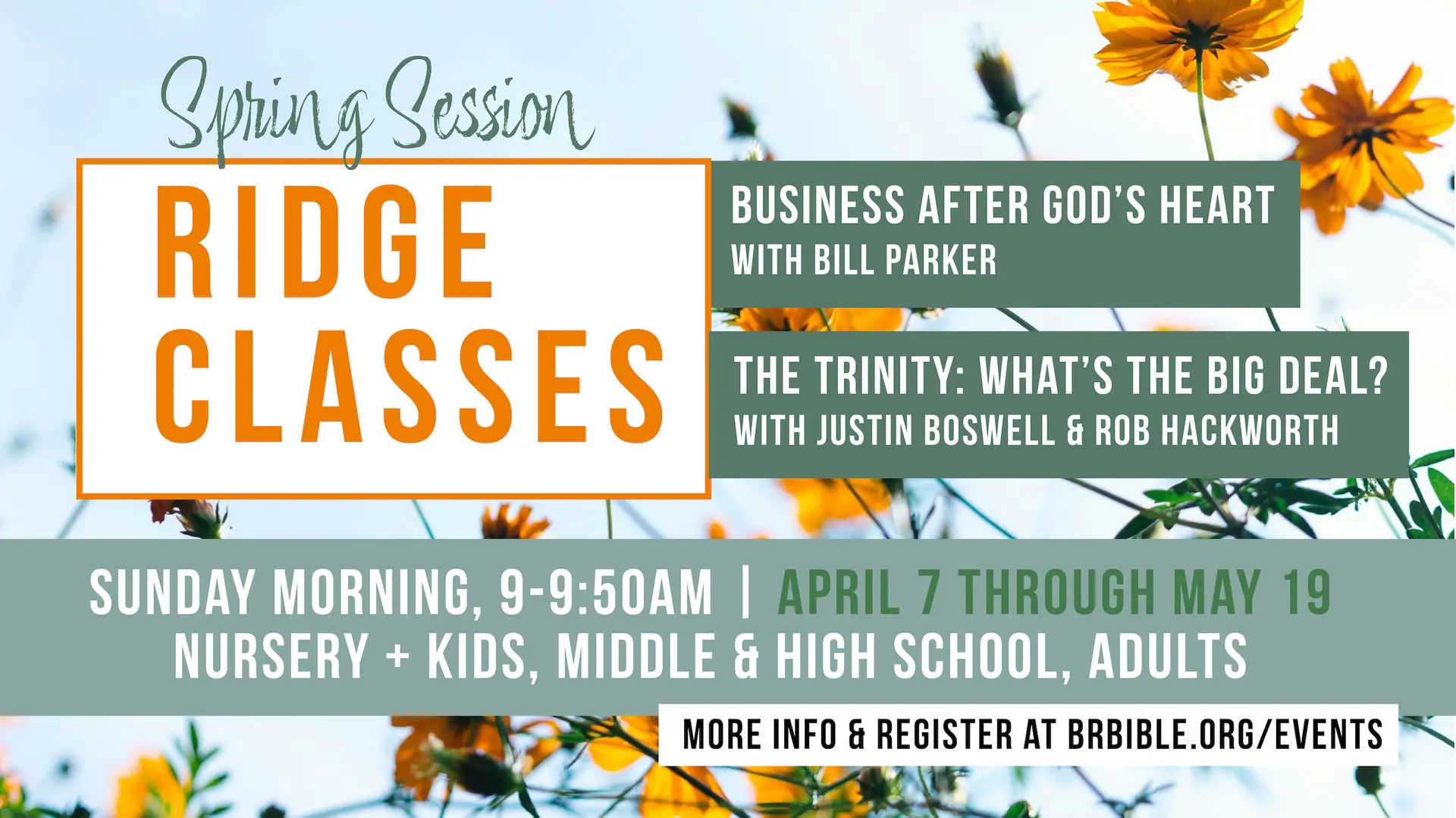 Spring Session

RIDGE CLASSES

BUSINESS AFTER GOD'S HEART
WITH BILL PARKER

THE TRINITY: WHAT'S THE BIG DEAL?
WITH JUSTIN BOSWELL & ROB HACKWORTH

SUNDAY MORNING, 9-9:50AM | APRIL 7 THROUGH MAY 19
NURSERY + KIDS, MIDDLE & HIGH SCHOOL, ADULTS

MORE INFO & REGISTER AT BRBIBLE.ORG/EVENTS